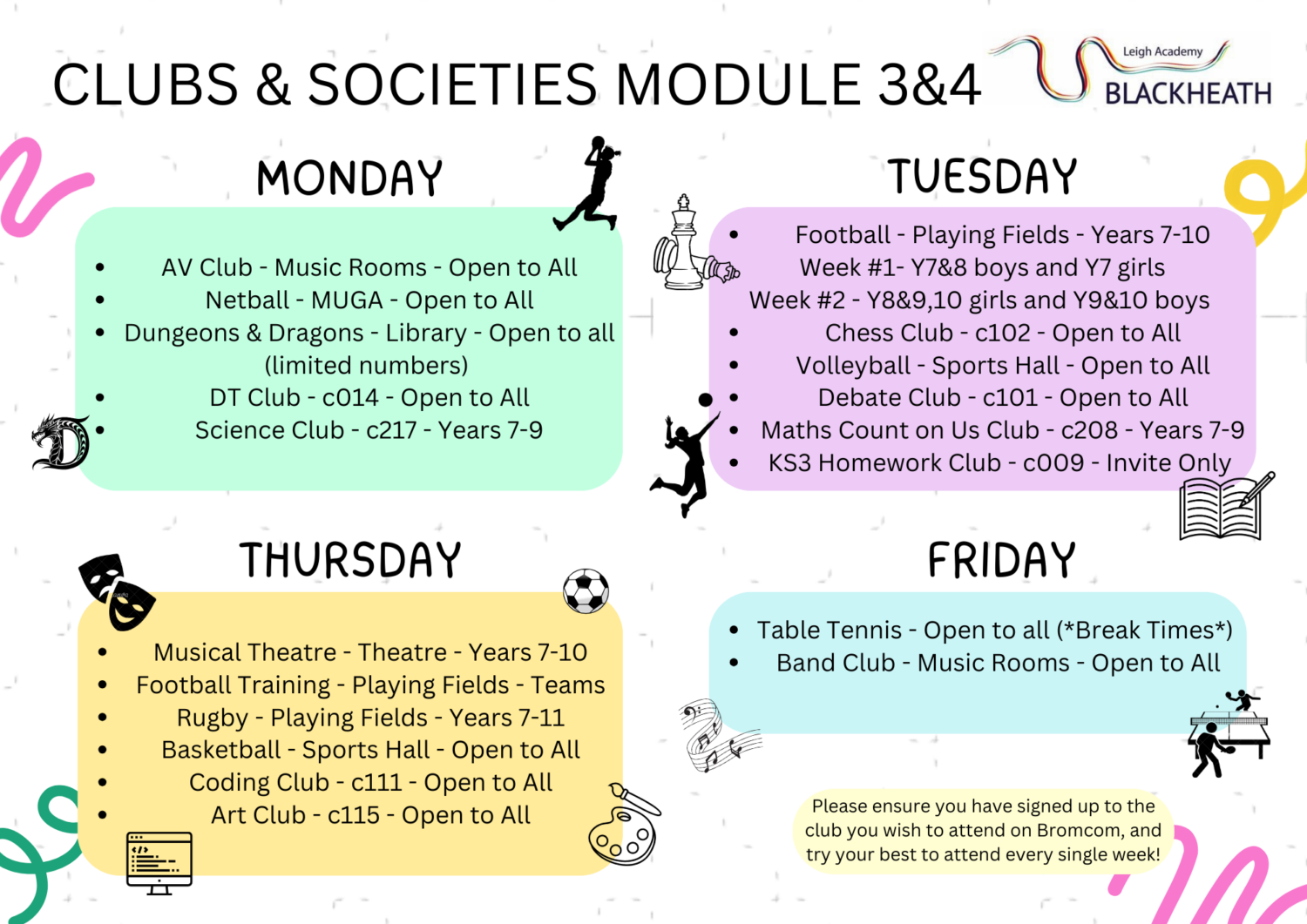 CLUBS & SOCIETIES MODULE 3&4

Leigh Academy BLACKHEATH

MONDAY

- AV Club - Music Rooms - Open to All
- Netball - MUGA - Open to All
- Dungeons & Dragons - Library - Open to all (limited numbers)
- DT Club - c014 - Open to All
- Science Club - c217 - Years 7-9

TUESDAY

- Football - Playing Fields - Years 7-10 Week #1- Y7&8 boys and Y7 girls Week #2 - Y8&9,10 girls and Y9&10 boys
- Chess Club - c102 - Open to All
- Volleyball - Sports Hall - Open to All
- Debate Club - c101 - Open to All
- Maths Count on Us Club - c208 - Years 7-9
- KS3 Homework Club - c009 - Invite Only

THURSDAY

- Musical Theatre - Theatre - Years 7-10
- Football Training - Playing Fields - Teams
- Rugby - Playing Fields - Years 7-11
- Basketball - Sports Hall - Open to All
- Coding Club - c111 - Open to All
- Art Club - c115 - Open to All

FRIDAY

- Table Tennis - Open to all (*Break Times*)
- Band Club - Music Rooms - Open to All

Please ensure you have signed up to the club you wish to attend on Bromcom, and try your best to attend every single week!